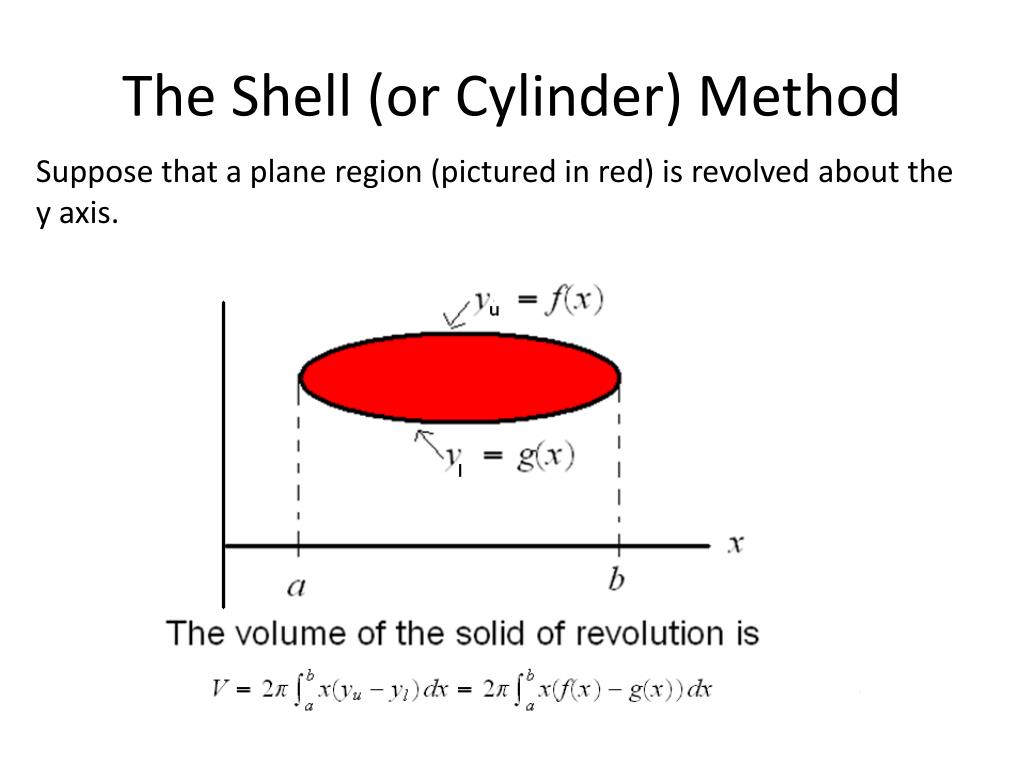 The Shell (or Cylinder) Method

Suppose that a plane region (pictured in red) is revolved about the y axis.

$y_u = f(x)$

$y_l = g(x)$

$x$

$a$

$b$

The volume of the solid of revolution is

$V = 2\pi \int_a^b x(y_u - y_l)\,dx = 2\pi \int_a^b x(f(x) - g(x))\,dx$